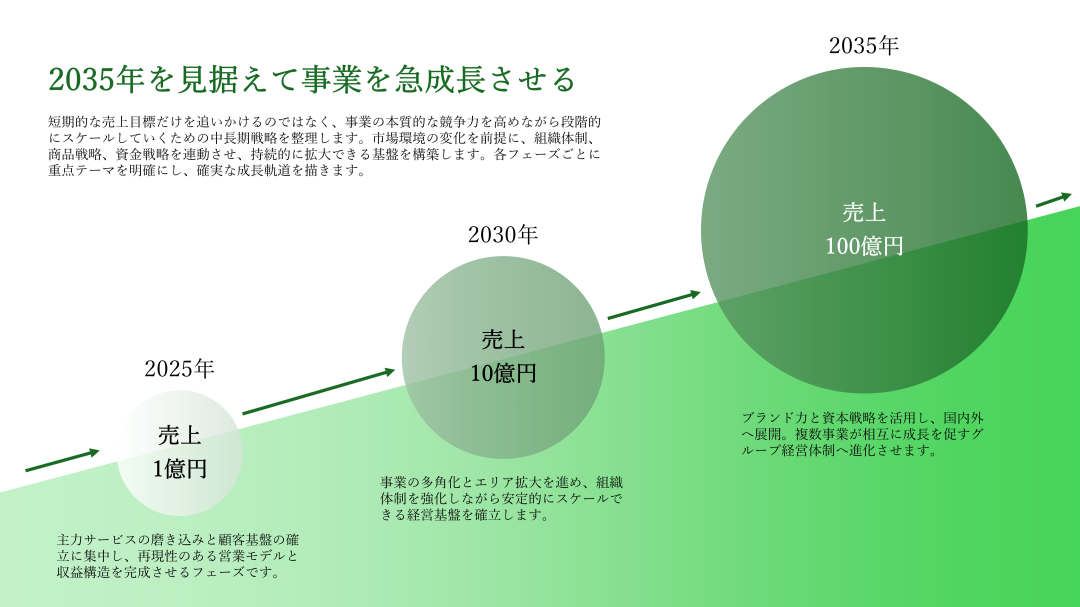 2035年を見据えて事業を急成長させる

短期的な売上目標だけを追いかけるのではなく、事業の本質的な競争力を高めながら段階的にスケールしていくための中長期戦略を整理します。市場環境の変化を前提に、組織体制、商品戦略、資金戦略を連動させ、持続的に拡大できる基盤を構築します。各フェーズごとに重点テーマを明確にし、確実な成長軌道を描きます。

2025年

売上
1億円

主力サービスの磨き込みと顧客基盤の確立に集中し、再現性のある営業モデルと収益構造を完成させるフェーズです。

2030年

売上
10億円

事業の多角化とエリア拡大を進め、組織体制を強化しながら安定的にスケールできる経営基盤を確立します。

2035年

売上
100億円

ブランド力と資本戦略を活用し、国内外へ展開。複数事業が相互に成長を促すグループ経営体制へ進化させます。